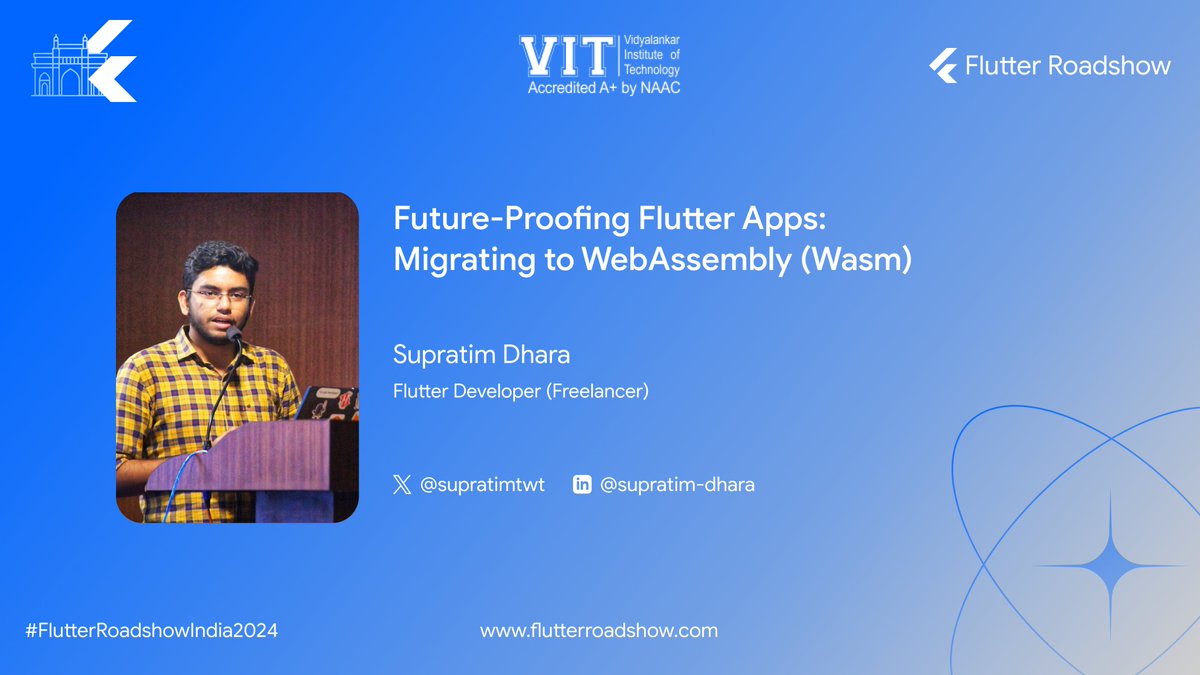 VIT Vidyalankar Institute of Technology
Accredited A+ by NAAC

Flutter Roadshow

Future-Proofing Flutter Apps: Migrating to WebAssembly (Wasm)

Supratim Dhara

Flutter Developer (Freelancer)

@supratimtwt @supratim-dhara

#FlutterRoadshowIndia2024

www.flutterroadshow.com